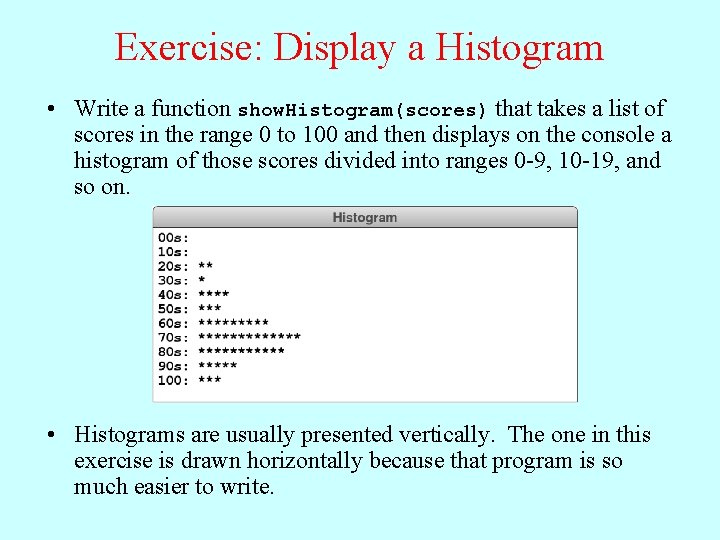 Exercise: Display a Histogram

• Write a function showHistogram(scores) that takes a list of scores in the range 0 to 100 and then displays on the console a histogram of those scores divided into ranges 0-9, 10-19, and so on.

Histogram

00s:
10s:
20s: **
30s: *
40s: ****
50s: ***
60s: *********
70s: *************
80s: ***********
90s: *****
100: ***

• Histograms are usually presented vertically. The one in this exercise is drawn horizontally because that program is so much easier to write.